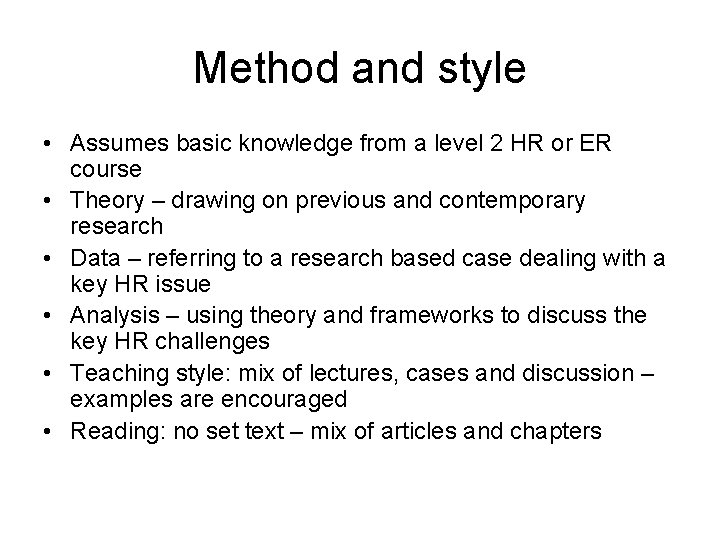 Method and style

• Assumes basic knowledge from a level 2 HR or ER course
• Theory – drawing on previous and contemporary research
• Data – referring to a research based case dealing with a key HR issue
• Analysis – using theory and frameworks to discuss the key HR challenges
• Teaching style: mix of lectures, cases and discussion – examples are encouraged
• Reading: no set text – mix of articles and chapters